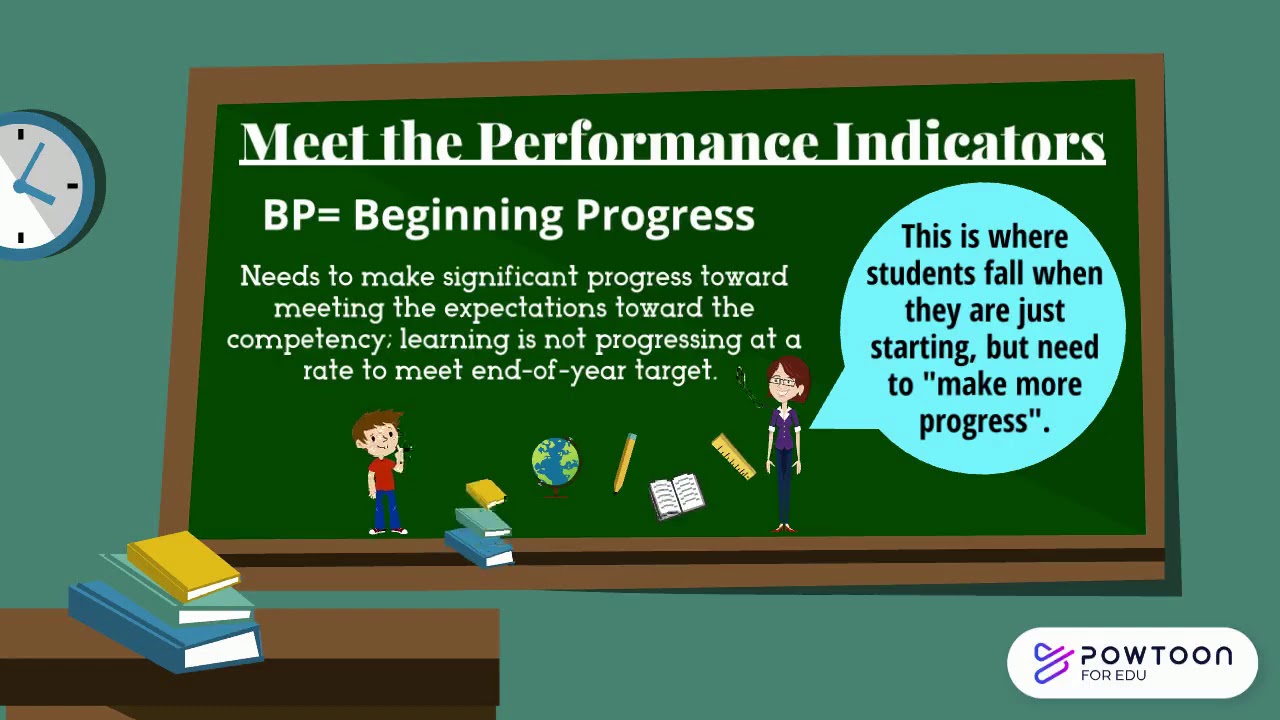 Meet the Performance Indicators

BP= Beginning Progress

Needs to make significant progress toward meeting the expectations toward the competency; learning is not progressing at a rate to meet end-of-year target.

This is where students fall when they are just starting, but need to "make more progress".

POWTOON
FOR EDU